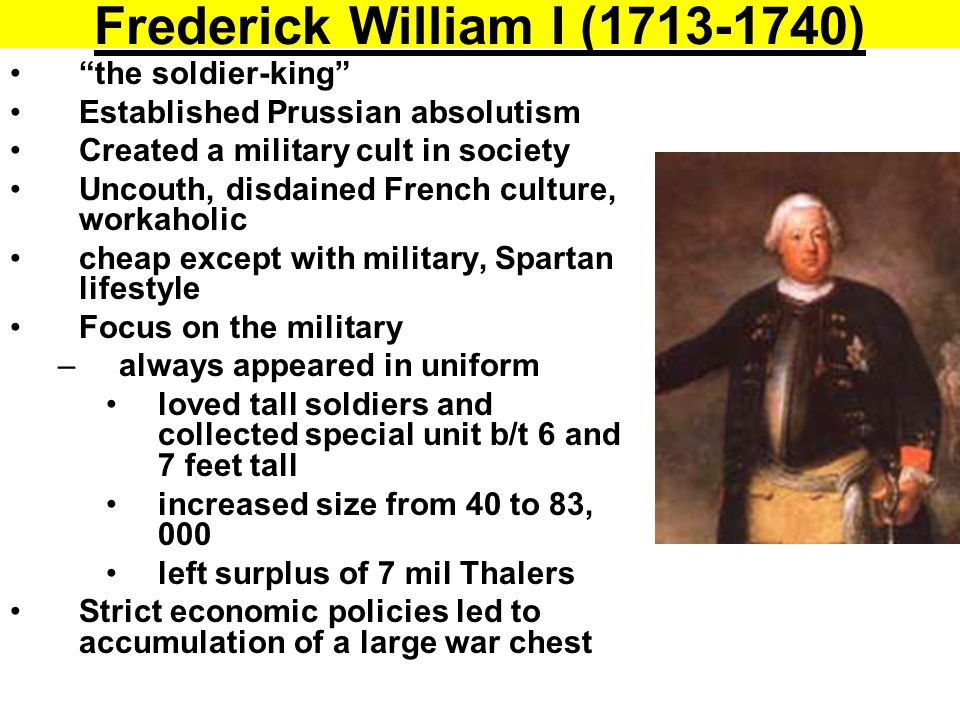 Frederick William I (1713-1740)

• “the soldier-king”
• Established Prussian absolutism
• Created a military cult in society
• Uncouth, disdained French culture, workaholic
• cheap except with military, Spartan lifestyle
• Focus on the military
  – always appeared in uniform
    • loved tall soldiers and collected special unit b/t 6 and 7 feet tall
    • increased size from 40 to 83, 000
    • left surplus of 7 mil Thalers
• Strict economic policies led to accumulation of a large war chest